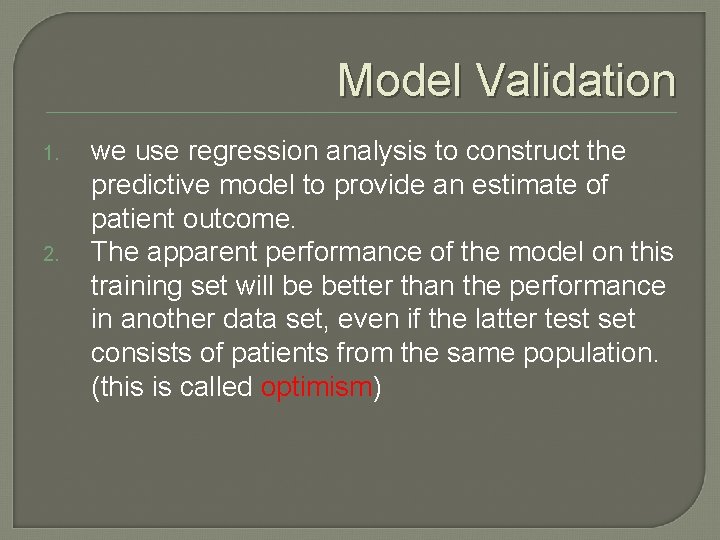 Model Validation

1. we use regression analysis to construct the predictive model to provide an estimate of patient outcome.
2. The apparent performance of the model on this training set will be better than the performance in another data set, even if the latter test set consists of patients from the same population. (this is called optimism)